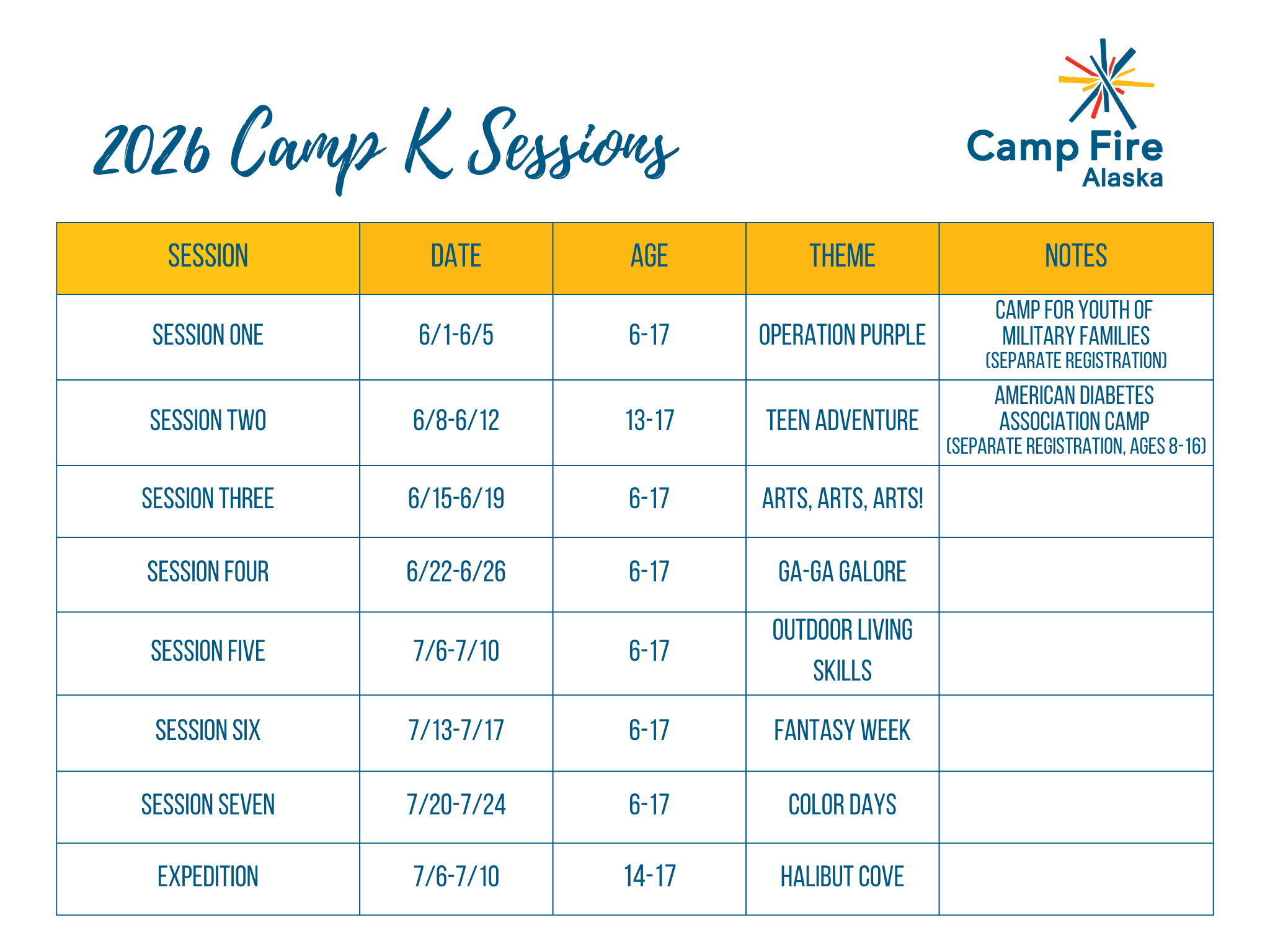 2026 Camp K Sessions

Camp Fire Alaska

| SESSION | DATE | AGE | THEME | NOTES |
|---|---|---|---|---|
| SESSION ONE | 6/1-6/5 | 6-17 | OPERATION PURPLE | CAMP FOR YOUTH OF MILITARY FAMILIES (SEPARATE REGISTRATION) |
| SESSION TWO | 6/8-6/12 | 13-17 | TEEN ADVENTURE | AMERICAN DIABETES ASSOCIATION CAMP (SEPARATE REGISTRATION, AGES 8-16) |
| SESSION THREE | 6/15-6/19 | 6-17 | ARTS, ARTS, ARTS! | |
| SESSION FOUR | 6/22-6/26 | 6-17 | GA-GA GALORE | |
| SESSION FIVE | 7/6-7/10 | 6-17 | OUTDOOR LIVING SKILLS | |
| SESSION SIX | 7/13-7/17 | 6-17 | FANTASY WEEK | |
| SESSION SEVEN | 7/20-7/24 | 6-17 | COLOR DAYS | |
| EXPEDITION | 7/6-7/10 | 14-17 | HALIBUT COVE | |